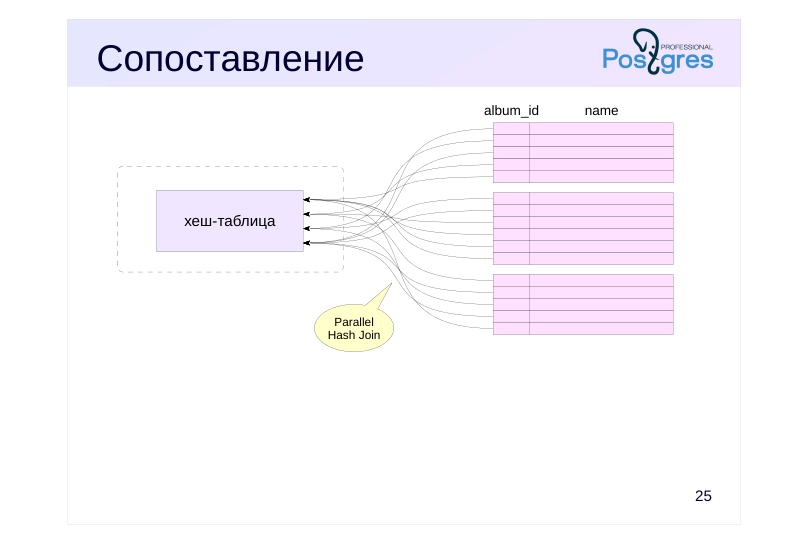 Сопоставление

Postgres PROFESSIONAL

album_id name

хеш-таблица

Parallel Hash Join

25